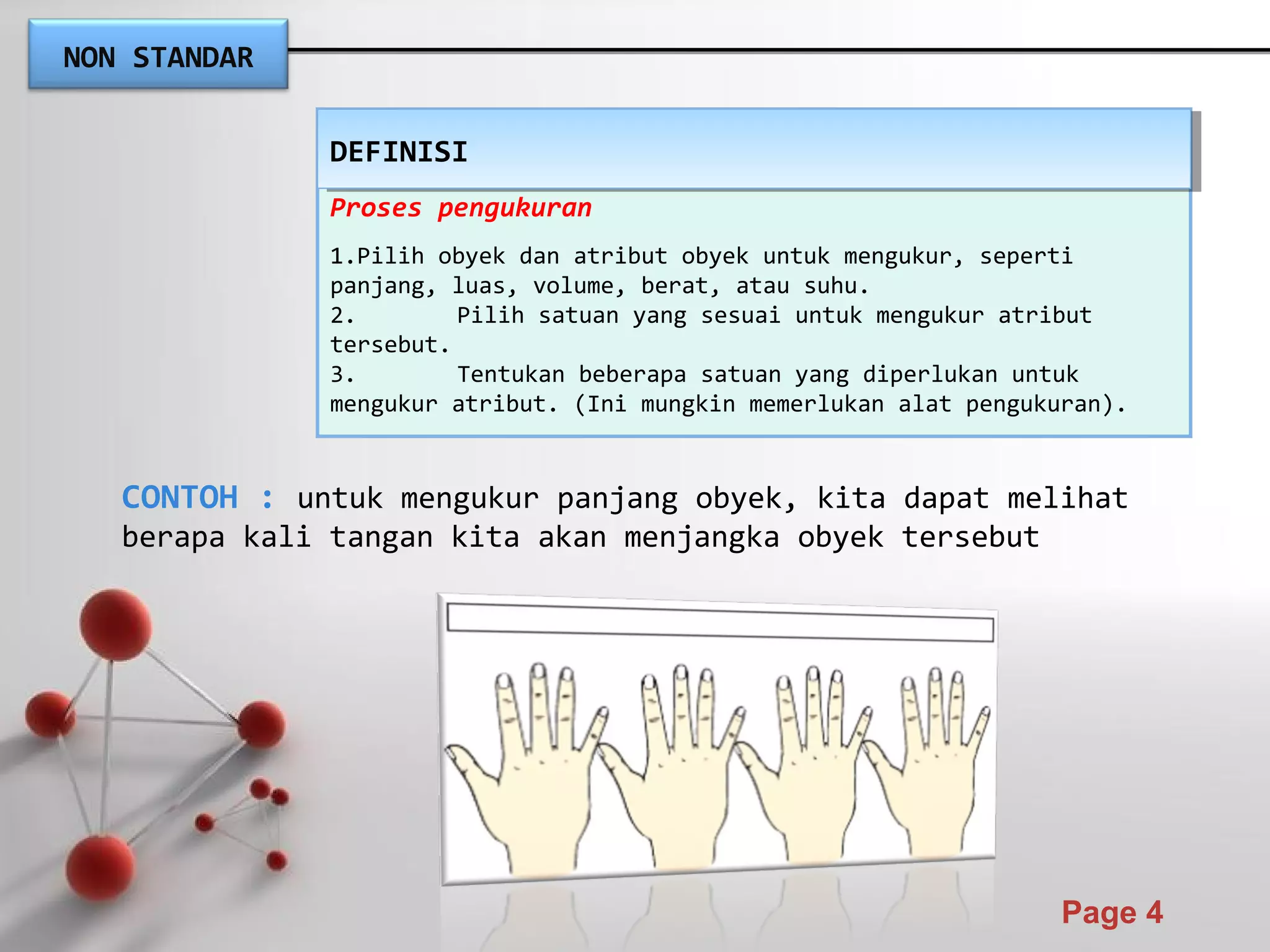 NON STANDAR

DEFINISI

Proses pengukuran

1.Pilih obyek dan atribut obyek untuk mengukur, seperti panjang, luas, volume, berat, atau suhu.
2. Pilih satuan yang sesuai untuk mengukur atribut tersebut.
3. Tentukan beberapa satuan yang diperlukan untuk mengukur atribut. (Ini mungkin memerlukan alat pengukuran).

CONTOH : untuk mengukur panjang obyek, kita dapat melihat berapa kali tangan kita akan menjangka obyek tersebut

Page 4